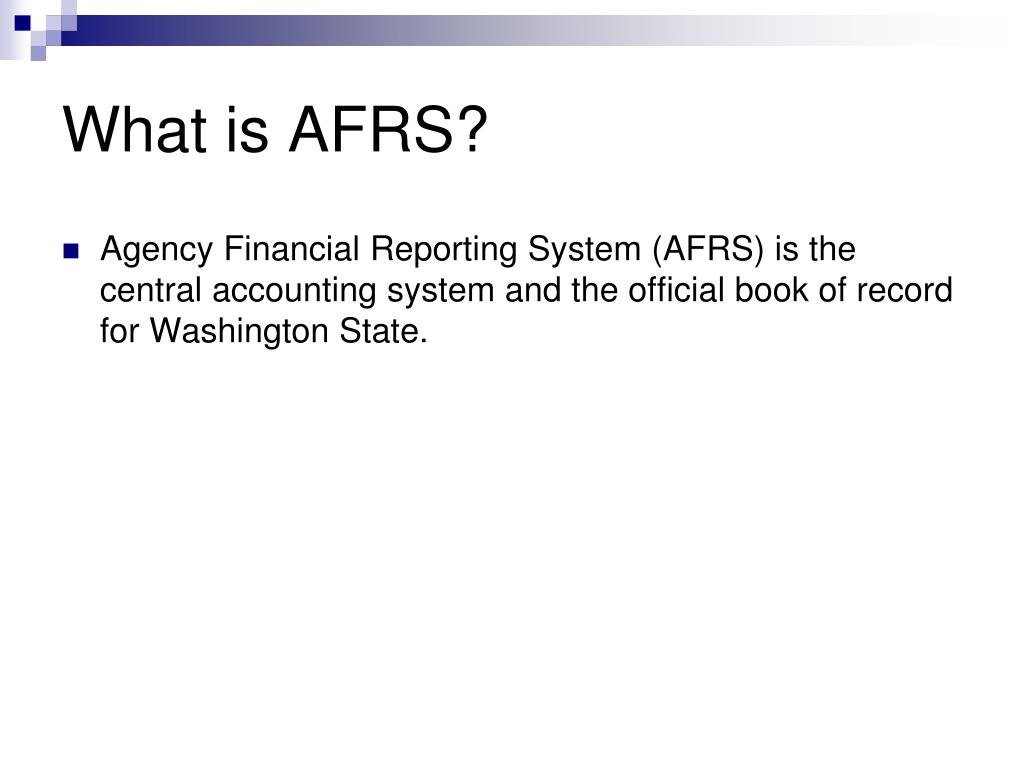 What is AFRS?

Agency Financial Reporting System (AFRS) is the central accounting system and the official book of record for Washington State.